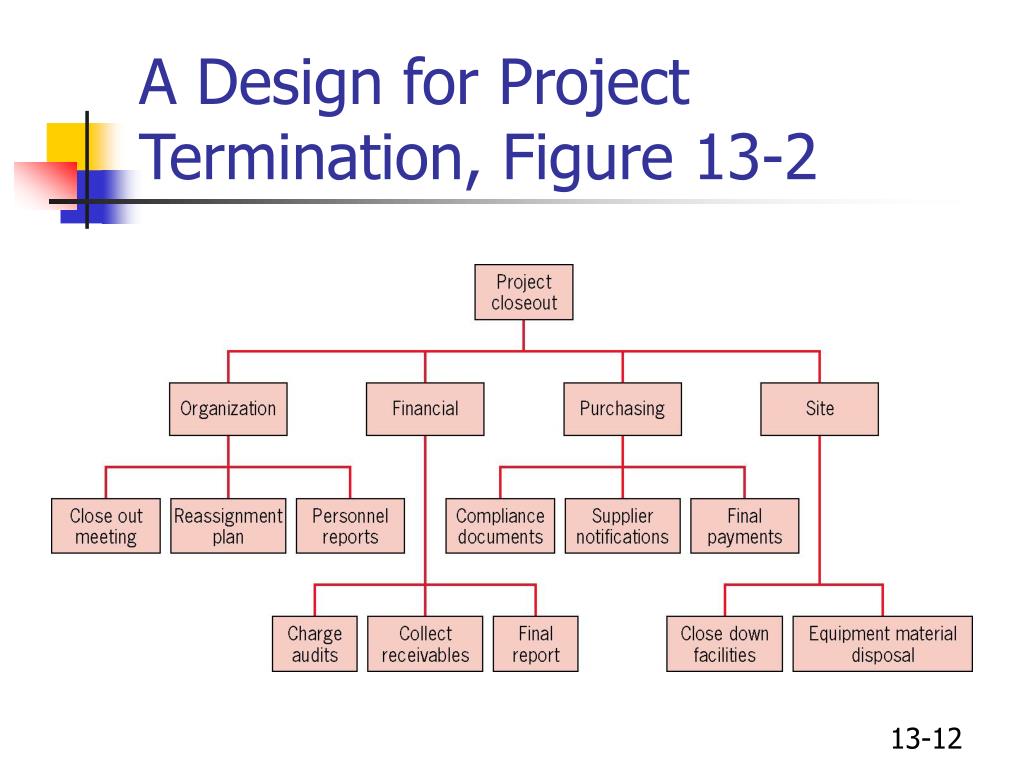 A Design for Project Termination, Figure 13-2

Project closeout

Organization

Financial

Purchasing

Site

Close out meeting

Reassignment plan

Personnel reports

Compliance documents

Supplier notifications

Final payments

Charge audits

Collect receivables

Final report

Close down facilities

Equipment material disposal

13-12